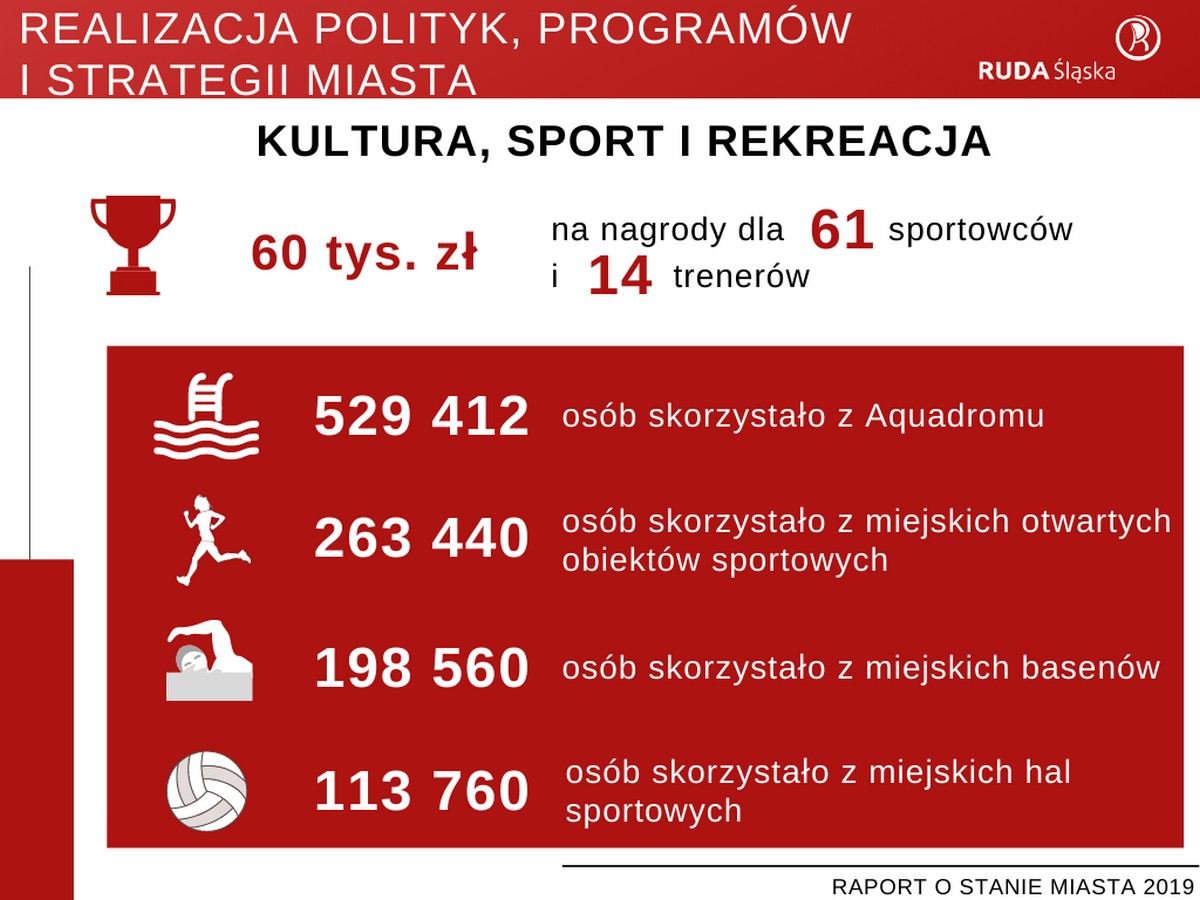 REALIZACJA POLITYK, PROGRAMÓW I STRATEGII MIASTA

RUDA Śląska

KULTURA, SPORT I REKREACJA

60 tys. zł na nagrody dla 61 sportowców i 14 trenerów

529 412 osób skorzystało z Aquadromu

263 440 osób skorzystało z miejskich otwartych obiektów sportowych

198 560 osób skorzystało z miejskich basenów

113 760 osób skorzystało z miejskich hal sportowych

RAPORT O STANIE MIASTA 2019